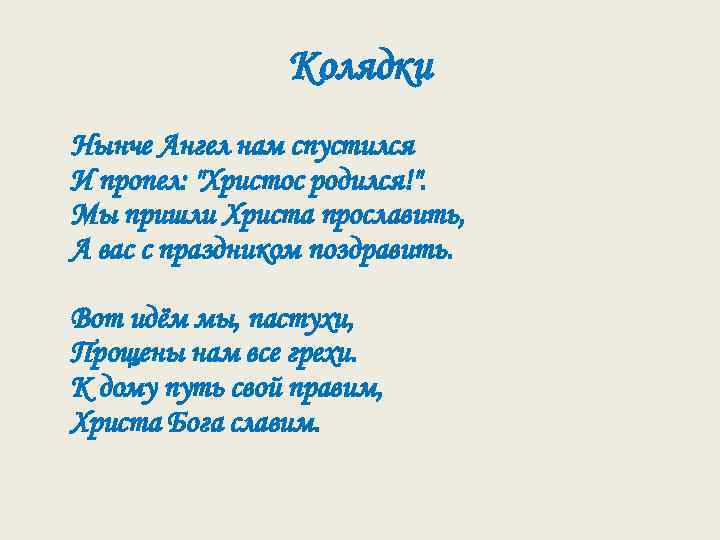 Колядки

Нынче Ангел нам спустился
И пропел: "Христос родился!".
Мы пришли Христа прославить,
А вас с праздником поздравить.

Вот идём мы, пастухи,
Прощены нам все грехи.
К дому путь свой правим,
Христа Бога славим.